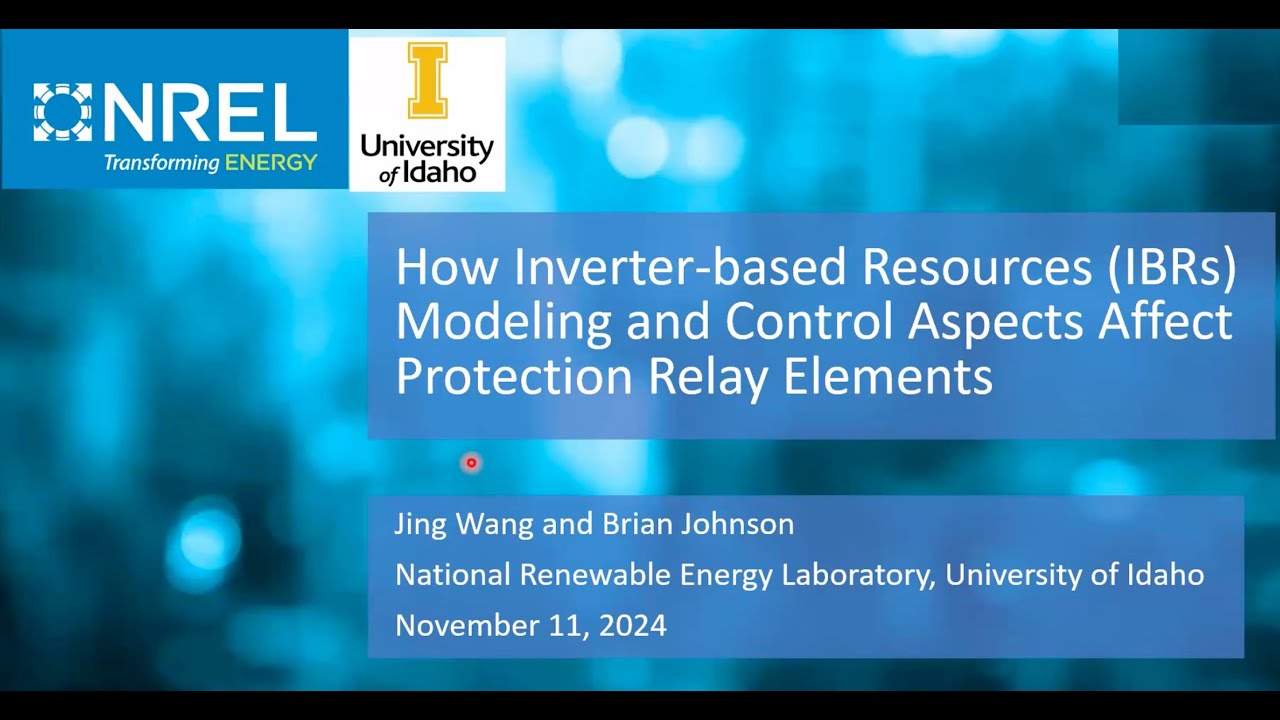 NREL
Transforming ENERGY

I
University of Idaho

How Inverter-based Resources (IBRs) Modeling and Control Aspects Affect Protection Relay Elements

Jing Wang and Brian Johnson

National Renewable Energy Laboratory, University of Idaho

November 11, 2024